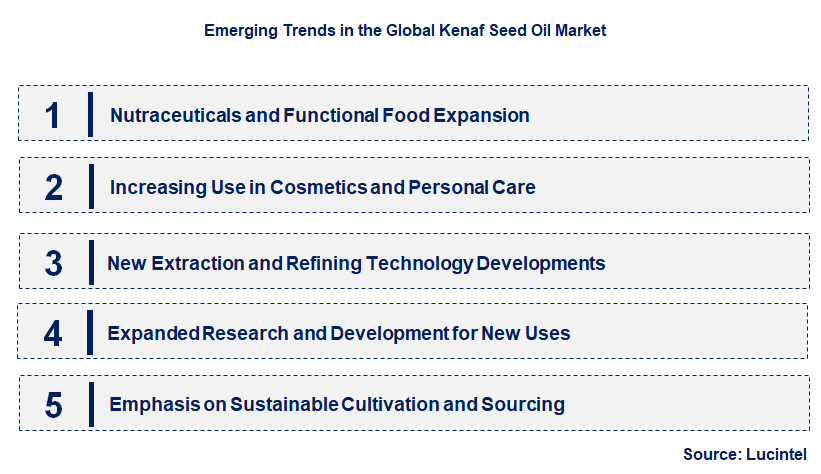 Emerging Trends in the Global Kenaf Seed Oil Market

1 Nutraceuticals and Functional Food Expansion

2 Increasing Use in Cosmetics and Personal Care

3 New Extraction and Refining Technology Developments

4 Expanded Research and Development for New Uses

5 Emphasis on Sustainable Cultivation and Sourcing

Source: Lucintel